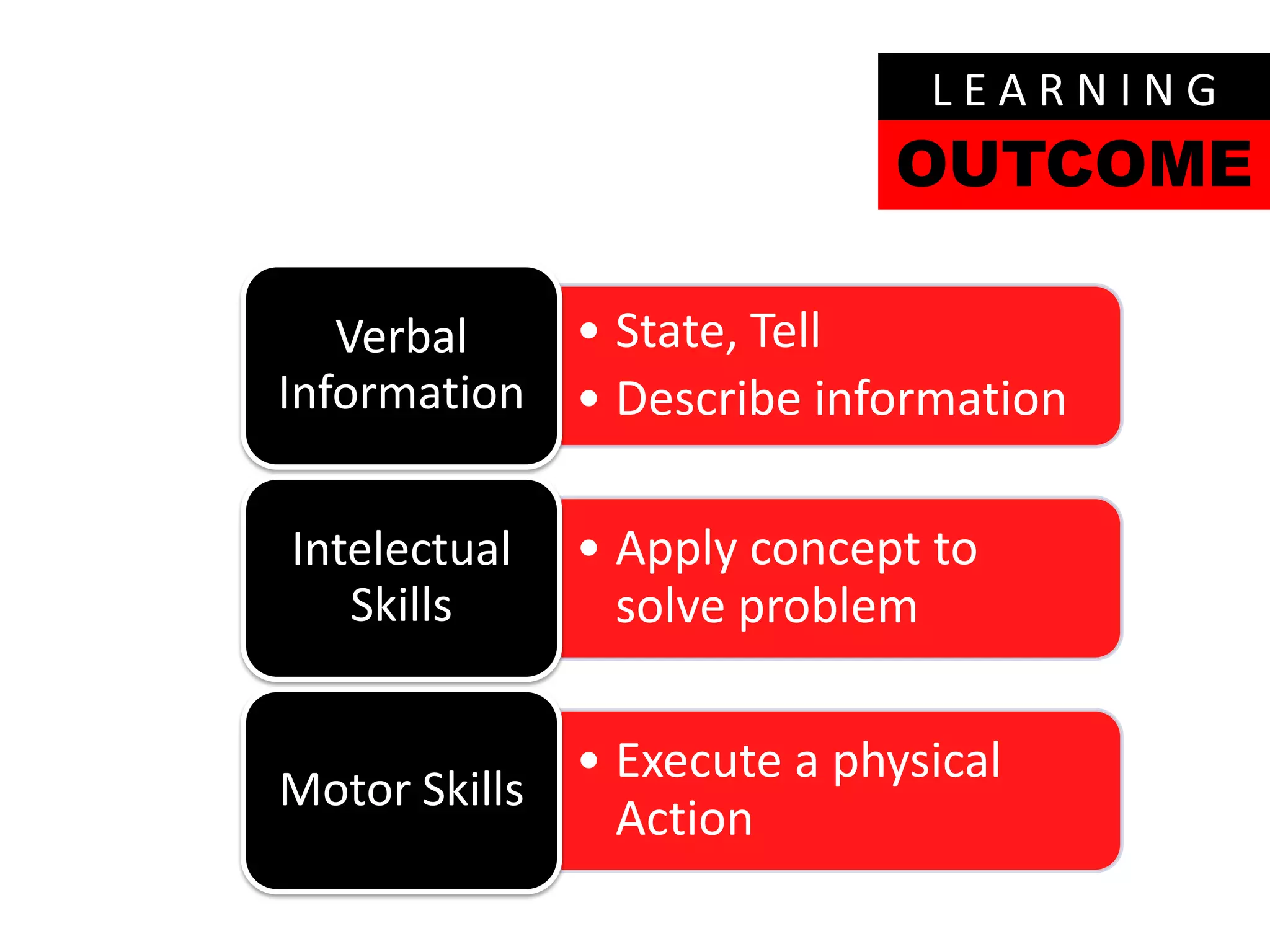 LEARNING
OUTCOME

Verbal Information

• State, Tell
• Describe information

Intelectual Skills

• Apply concept to solve problem

Motor Skills

• Execute a physical Action